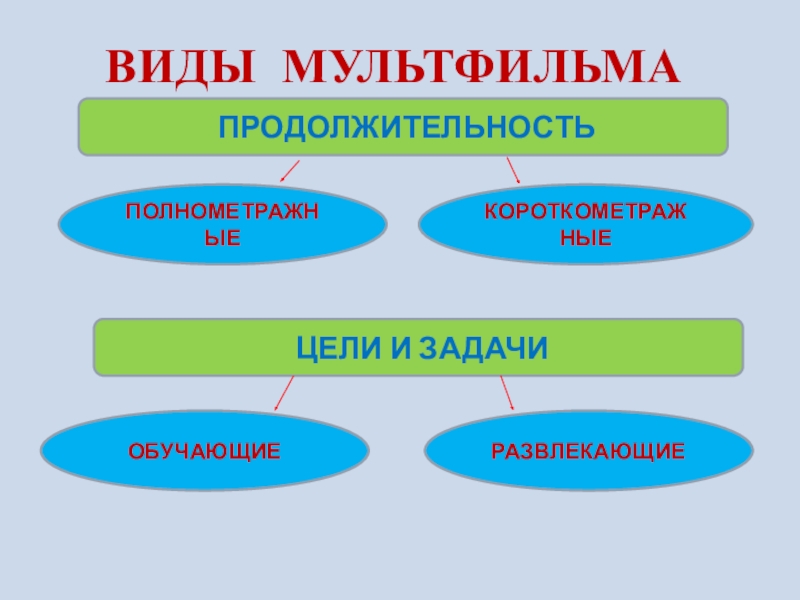 ВИДЫ МУЛЬТФИЛЬМА

ПРОДОЛЖИТЕЛЬНОСТЬ

ПОЛНОМЕТРАЖНЫЕ

КОРОТКОМЕТРАЖНЫЕ

ЦЕЛИ И ЗАДАЧИ

ОБУЧАЮЩИЕ

РАЗВЛЕКАЮЩИЕ